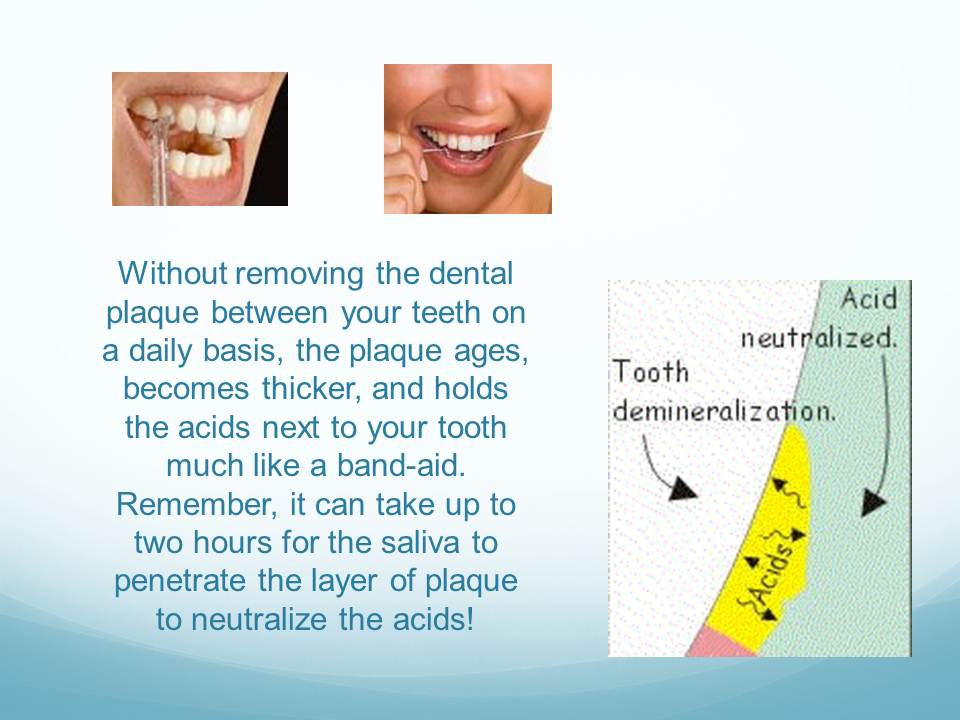 Without removing the dental plaque between your teeth on a daily basis, the plaque ages, becomes thicker, and holds the acids next to your tooth much like a band-aid. Remember, it can take up to two hours for the saliva to penetrate the layer of plaque to neutralize the acids!

Acid neutralized.

Tooth demineralization.

Acids